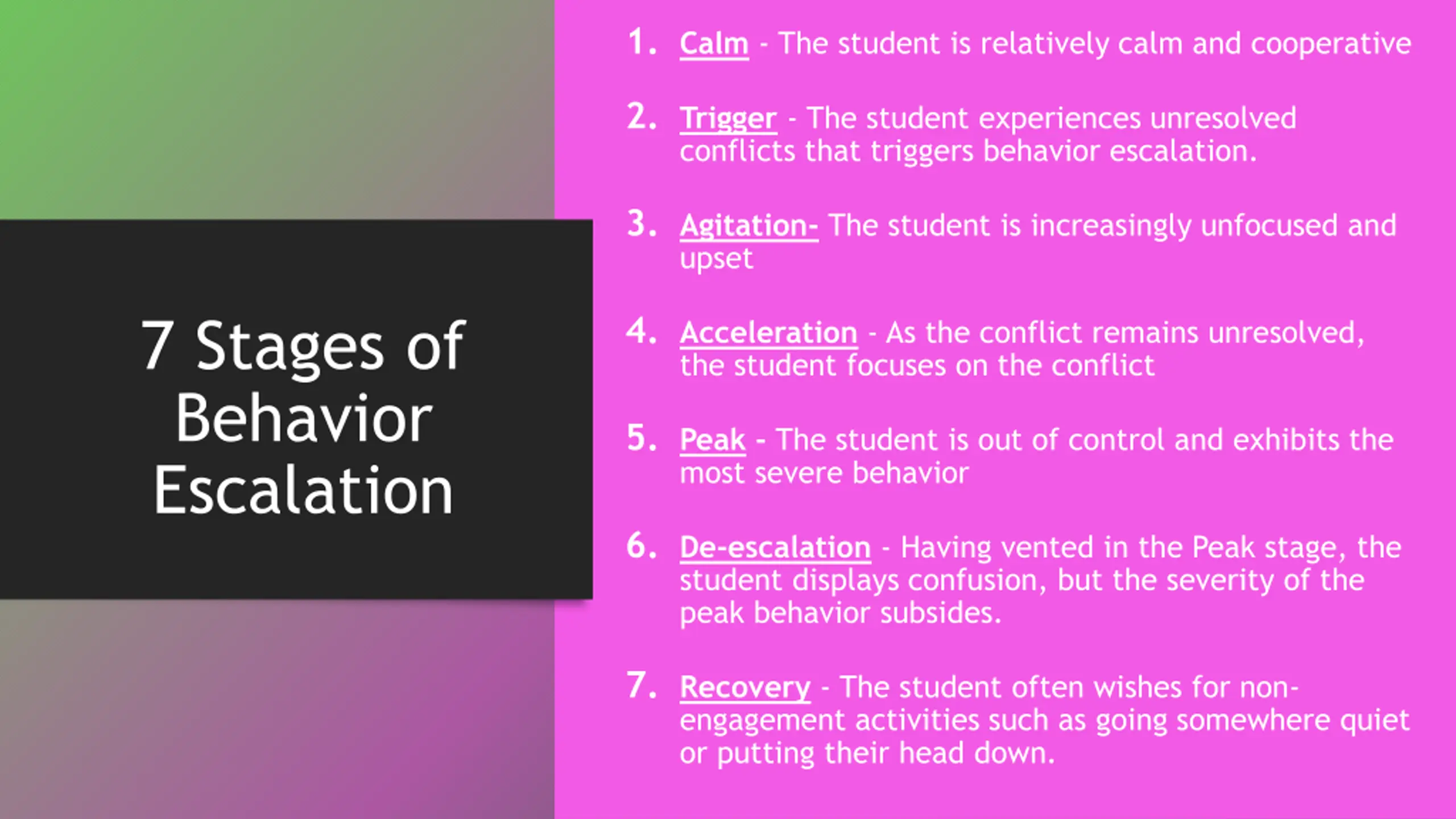 7 Stages of Behavior Escalation

1. Calm - The student is relatively calm and cooperative

2. Trigger - The student experiences unresolved conflicts that triggers behavior escalation.

3. Agitation- The student is increasingly unfocused and upset

4. Acceleration - As the conflict remains unresolved, the student focuses on the conflict

5. Peak - The student is out of control and exhibits the most severe behavior

6. De-escalation - Having vented in the Peak stage, the student displays confusion, but the severity of the peak behavior subsides.

7. Recovery - The student often wishes for non-engagement activities such as going somewhere quiet or putting their head down.